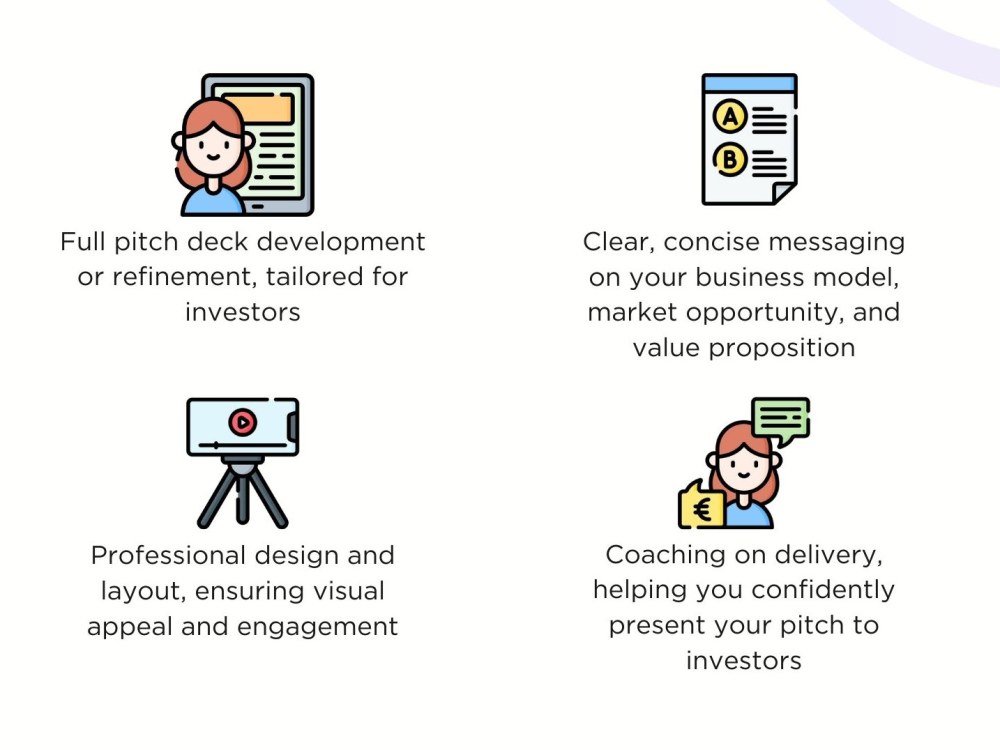 A

B

Full pitch deck development or refinement, tailored for investors

Clear, concise messaging on your business model, market opportunity, and value proposition

€

Professional design and layout, ensuring visual appeal and engagement

Coaching on delivery, helping you confidently present your pitch to investors